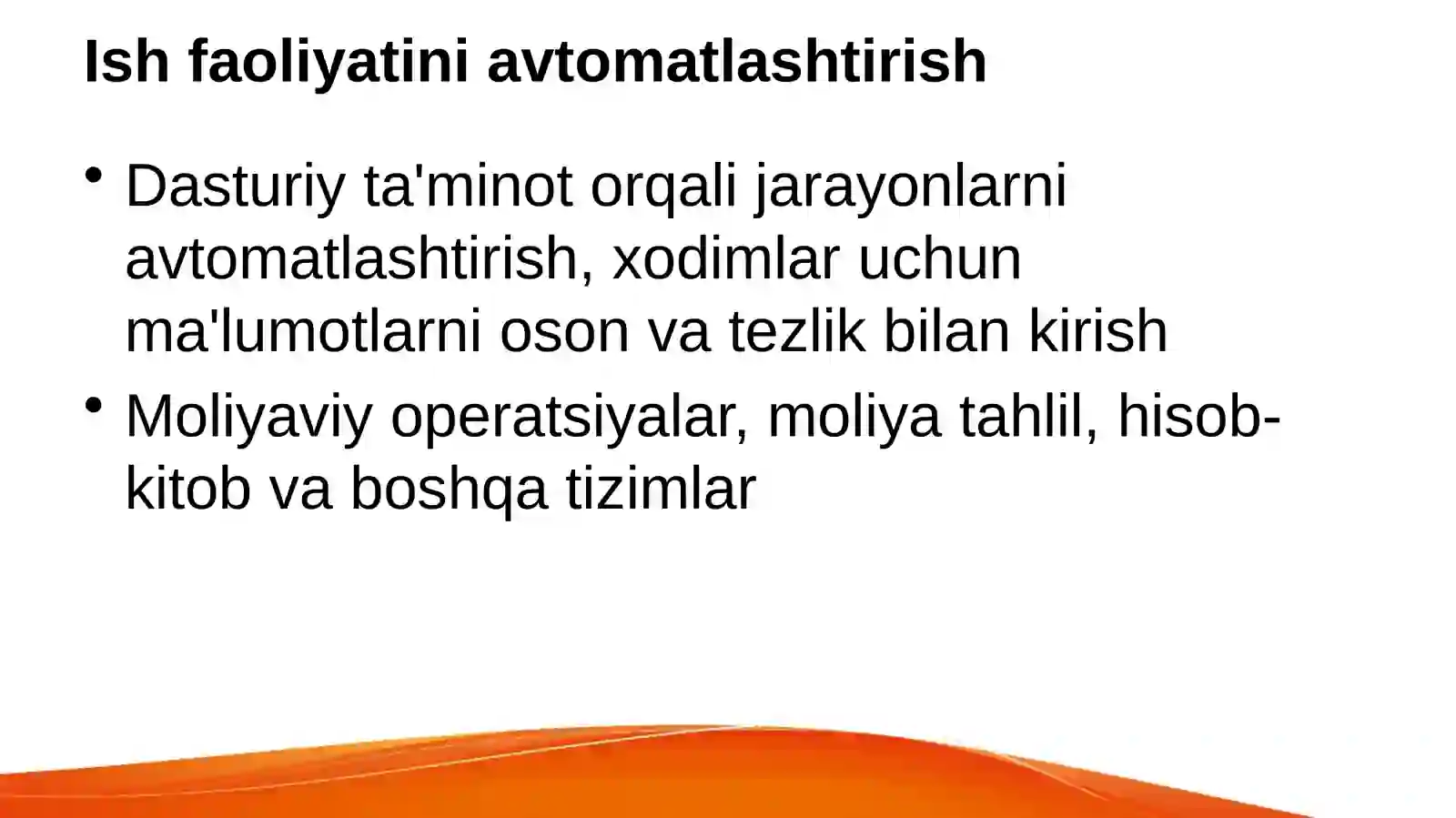 Ish faoliyatini avtomatlashtirish

• Dasturiy ta'minot orqali jarayonlarni avtomatlashtirish, xodimlar uchun ma'lumotlarni oson va tezlik bilan kirish

• Moliyaviy operatsiyalar, moliya tahlil, hisob-kitob va boshqa tizimlar